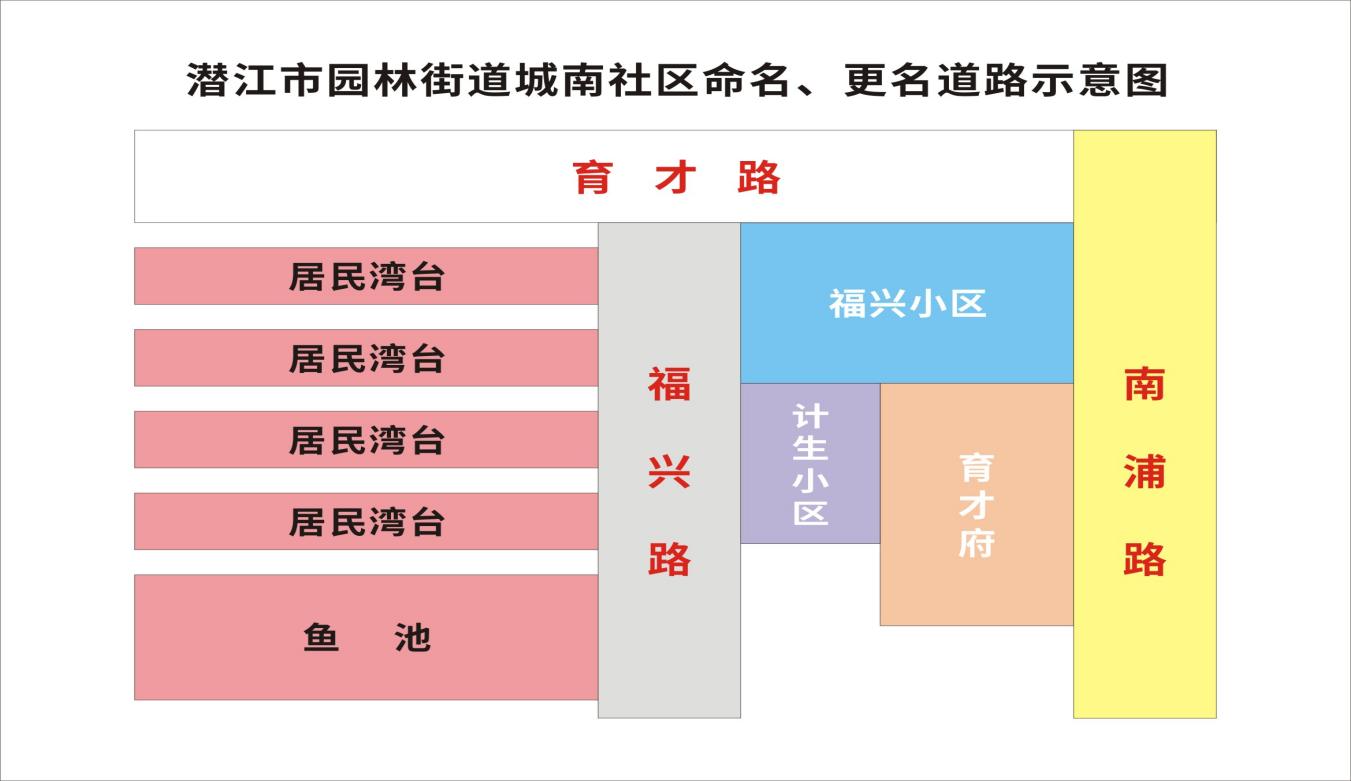 潜江市园林街道城南社区命名、更名道路示意图

育 才 路

居民湾台

居民湾台

居民湾台

居民湾台

鱼 池

福兴路

福兴小区

计生小区

育才府

南浦路